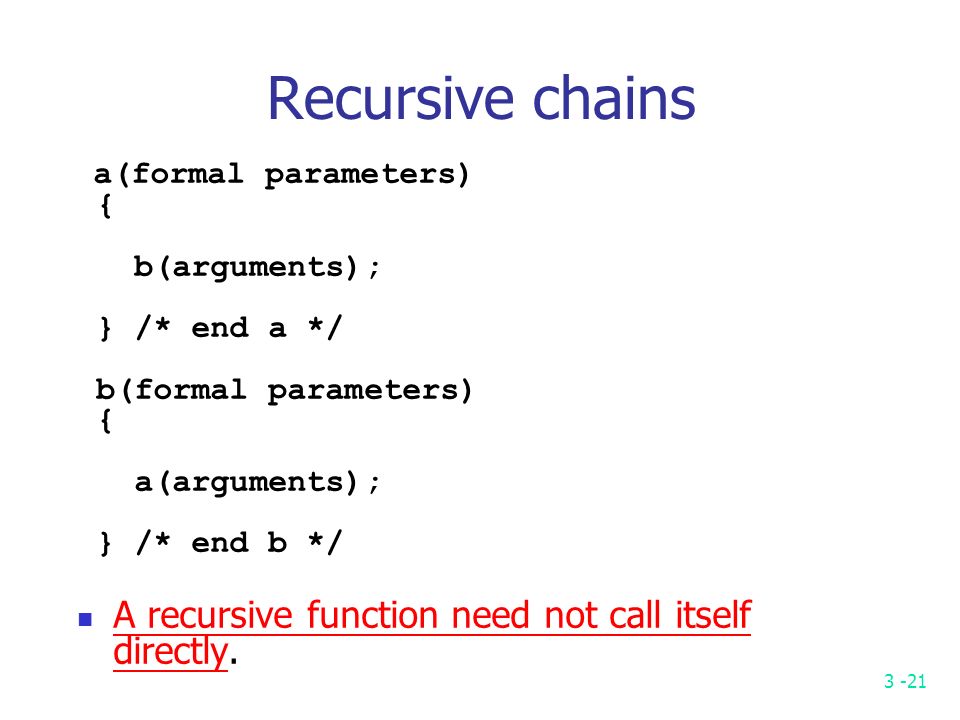 Recursive chains

a(formal parameters)
{

b(arguments);

} /* end a */

b(formal parameters)
{

a(arguments);

} /* end b */

A recursive function need not call itself directly.

3 -21